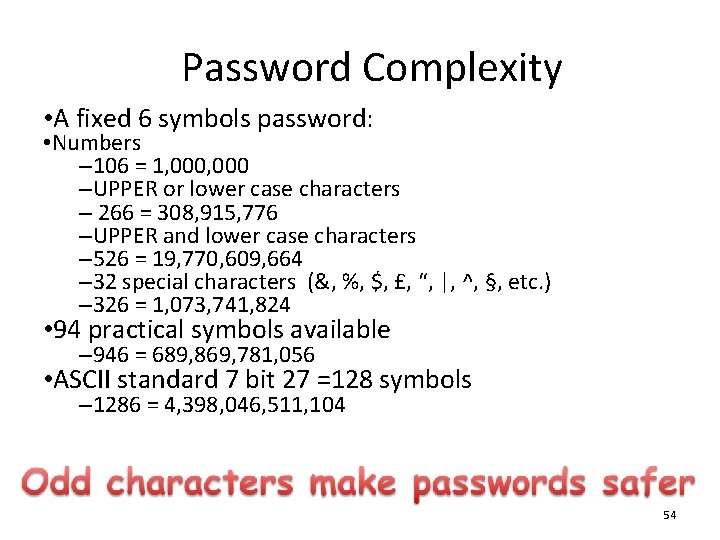 Password Complexity

•A fixed 6 symbols password:

•Numbers

–106 = 1,000,000

–UPPER or lower case characters

– 266 = 308,915,776

–UPPER and lower case characters

–526 = 19,770,609,664

–32 special characters (&, %, $, £, “, |, ^, §, etc.)

–326 = 1,073,741,824

•94 practical symbols available

–946 = 689,869,781,056

•ASCII standard 7 bit 27 =128 symbols

–1286 = 4,398,046,511,104

Odd characters make passwords safer

54